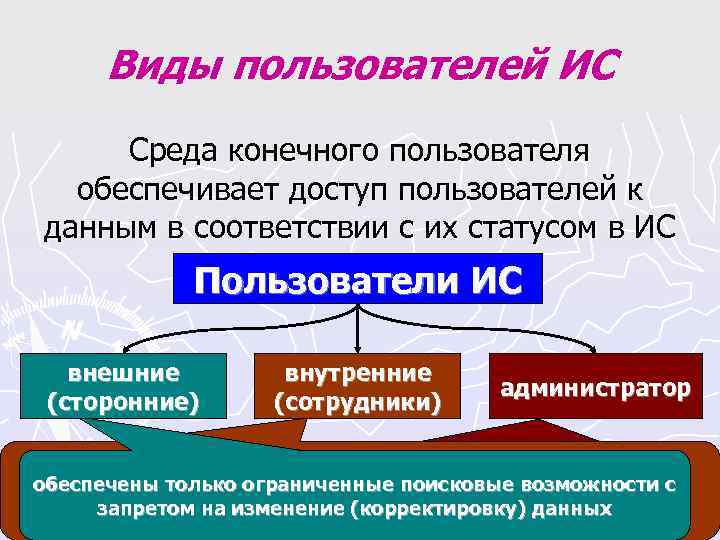 Виды пользователей ИС

Среда конечного пользователя обеспечивает доступ пользователей к данным в соответствии с их статусом в ИС

Пользователи ИС

внешние (сторонние)

внутренние (сотрудники)

администратор

обеспечены только ограниченные поисковые возможности с запретом на изменение (корректировку) данных